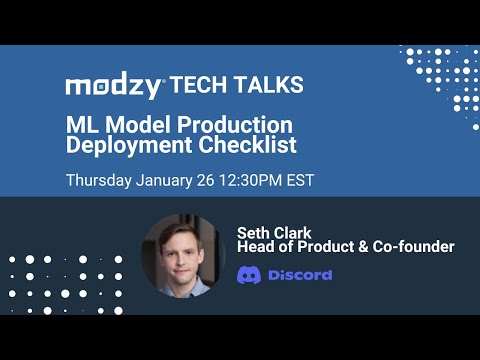 modzy TECH TALKS

ML Model Production Deployment Checklist

Thursday January 26 12:30PM EST

Seth Clark
Head of Product & Co-founder

Discord